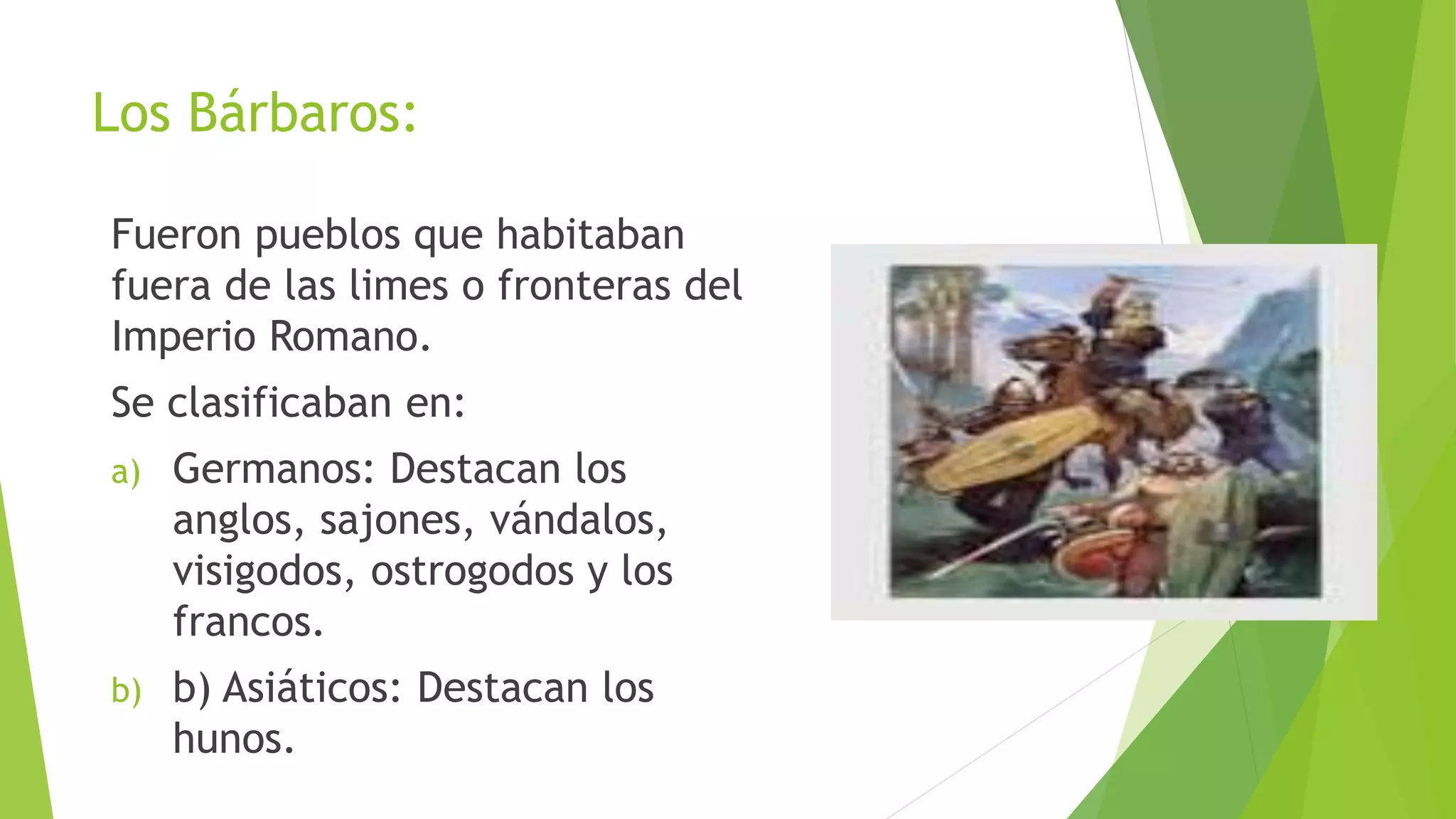 Los Bárbaros:

Fueron pueblos que habitaban fuera de las limes o fronteras del Imperio Romano.

Se clasificaban en:

a) Germanos: Destacan los anglos, sajones, vándalos, visigodos, ostrogodos y los francos.

b) b) Asiáticos: Destacan los hunos.